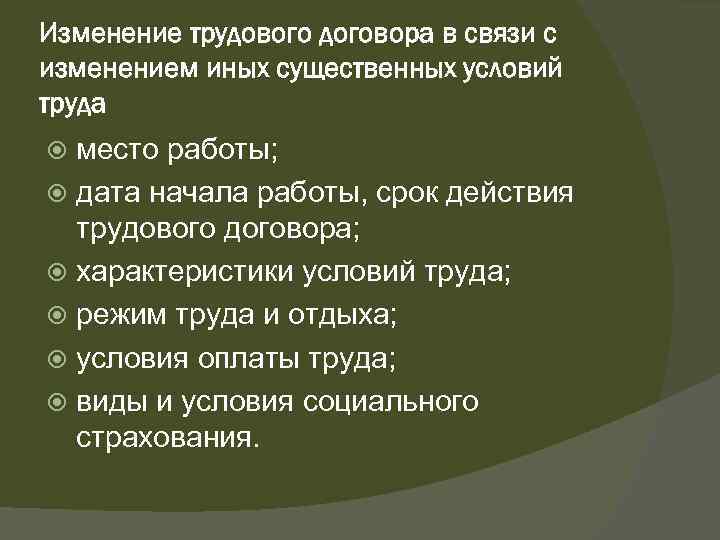 Изменение трудового договора в связи с изменением иных существенных условий труда

место работы;

дата начала работы, срок действия трудового договора;

характеристики условий труда;

режим труда и отдыха;

условия оплаты труда;

виды и условия социального страхования.